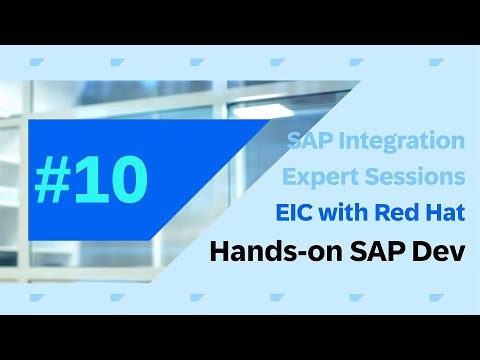 #10

SAP Integration
Expert Sessions
EIC with Red Hat
Hands-on SAP Dev